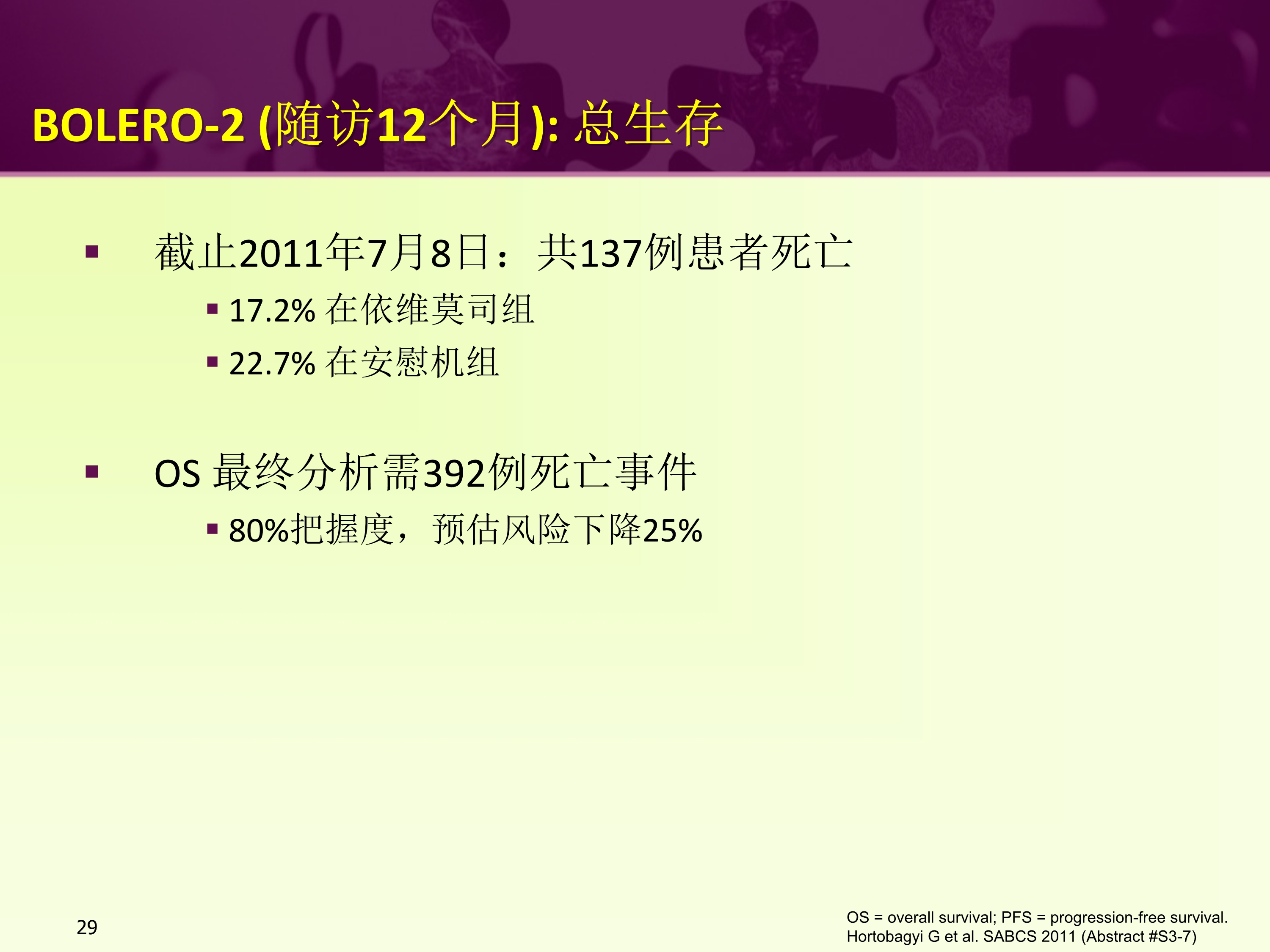 BOLERO-2 (随访12个月): 总生存

▪ 截止2011年7月8日：共137例患者死亡
 ▪ 17.2% 在依维莫司组
 ▪ 22.7% 在安慰机组

▪ OS 最终分析需392例死亡事件
 ▪ 80%把握度，预估风险下降25%

29

OS = overall survival; PFS = progression-free survival.
Hortobagyi G et al. SABCS 2011 (Abstract #S3-7)